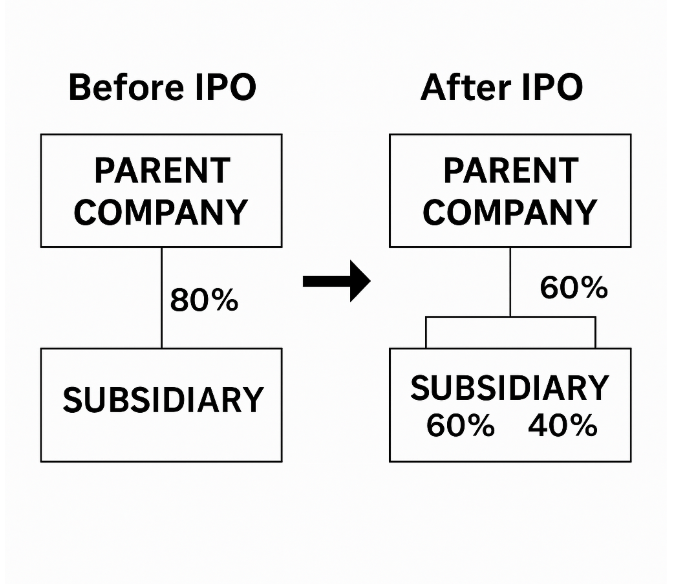 Before IPO

PARENT COMPANY

80%

SUBSIDIARY

After IPO

PARENT COMPANY

60%

SUBSIDIARY
60% 40%